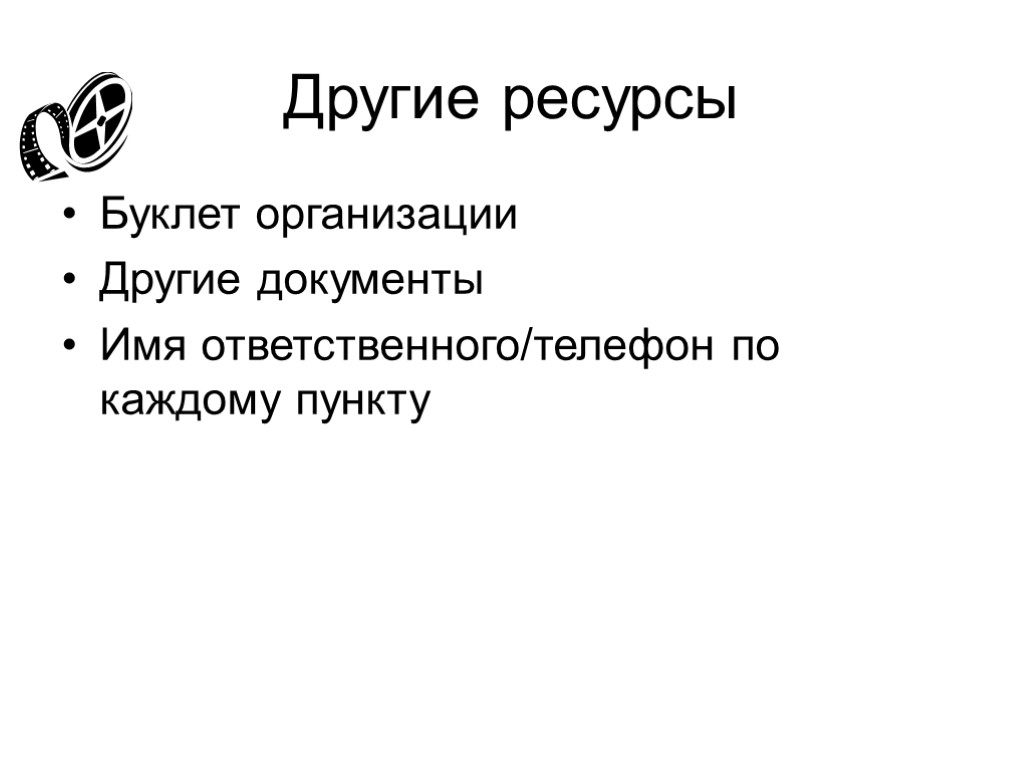 Другие ресурсы

• Буклет организации
• Другие документы
• Имя ответственного/телефон по каждому пункту